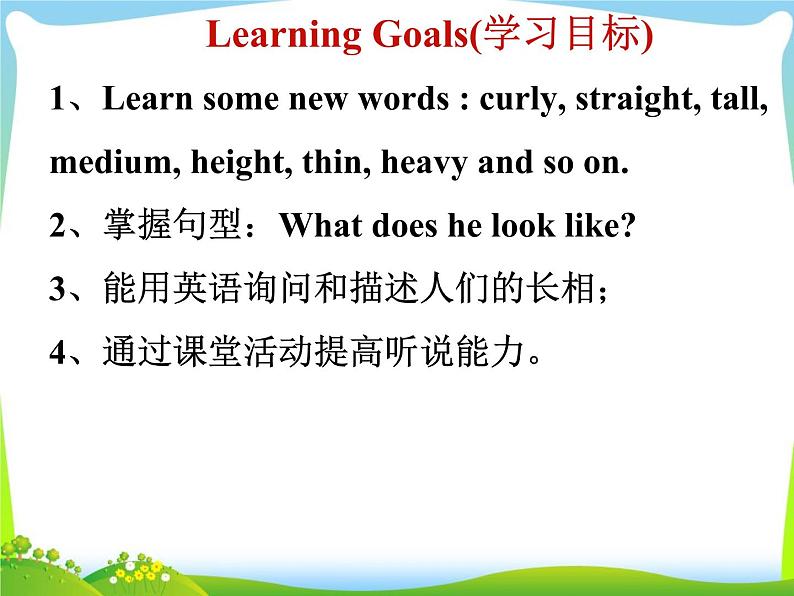 Learning Goals(学习目标)

1、Learn some new words : curly, straight, tall, medium, height, thin, heavy and so on.

2、掌握句型：What does he look like?

3、能用英语询问和描述人们的长相；

4、通过课堂活动提高听说能力。